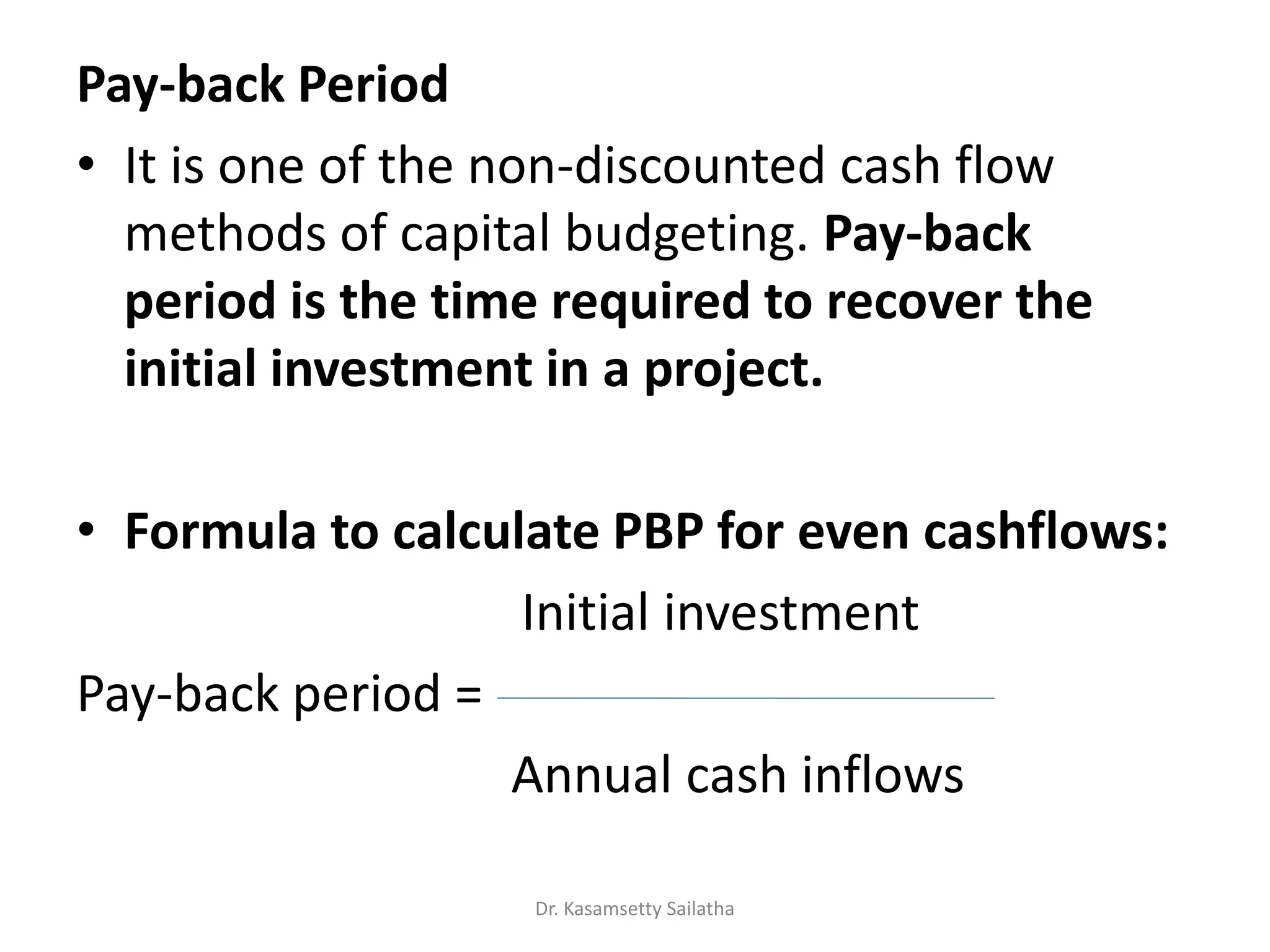 Pay-back Period

• It is one of the non-discounted cash flow methods of capital budgeting. Pay-back period is the time required to recover the initial investment in a project.

• Formula to calculate PBP for even cashflows:

$\text{Pay-back period} = \frac{\text{Initial investment}}{\text{Annual cash inflows}}$

Dr. Kasamsetty Sailatha